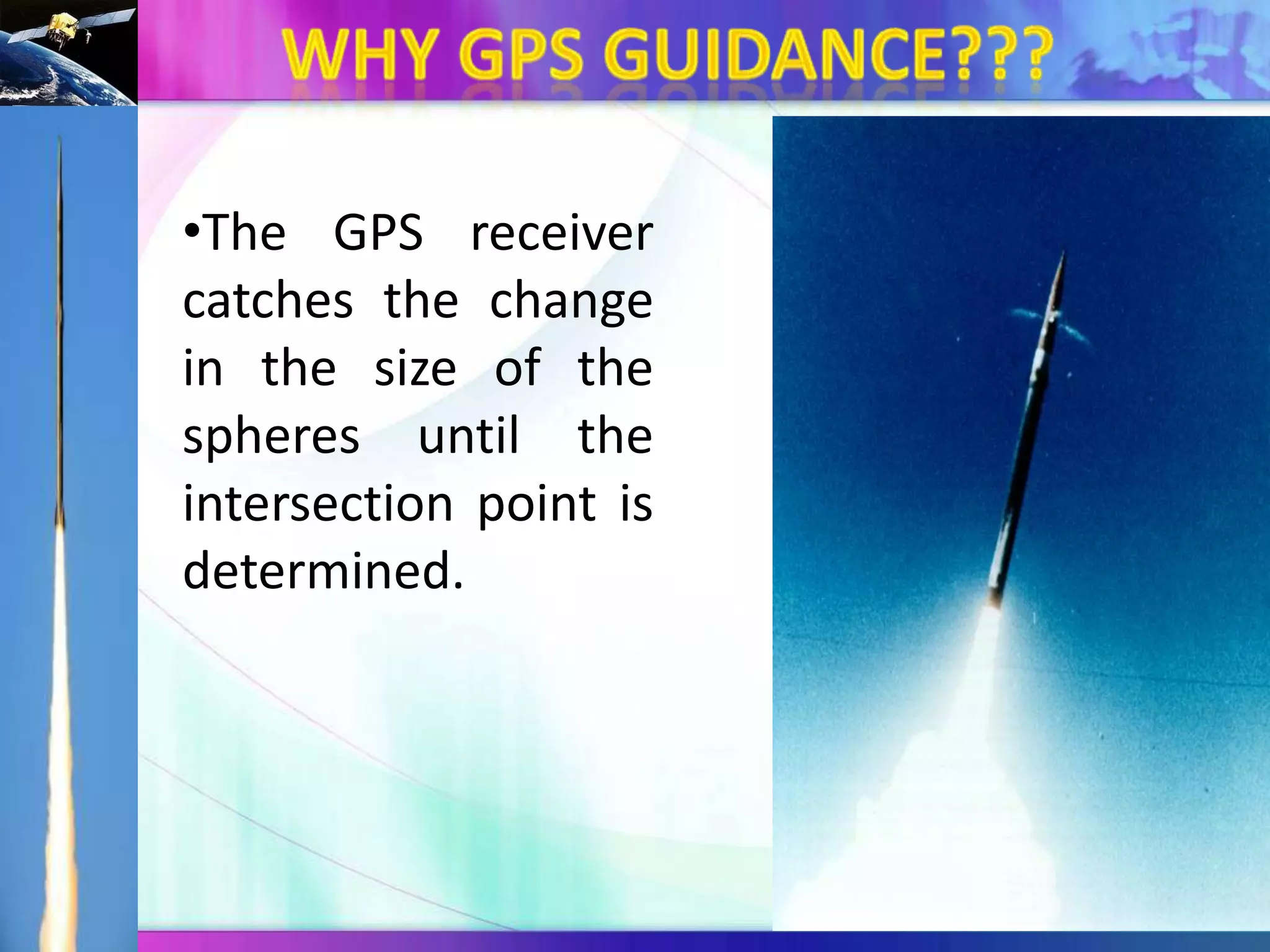 WHY GPS GUIDANCE???

•The GPS receiver catches the change in the size of the spheres until the intersection point is determined.